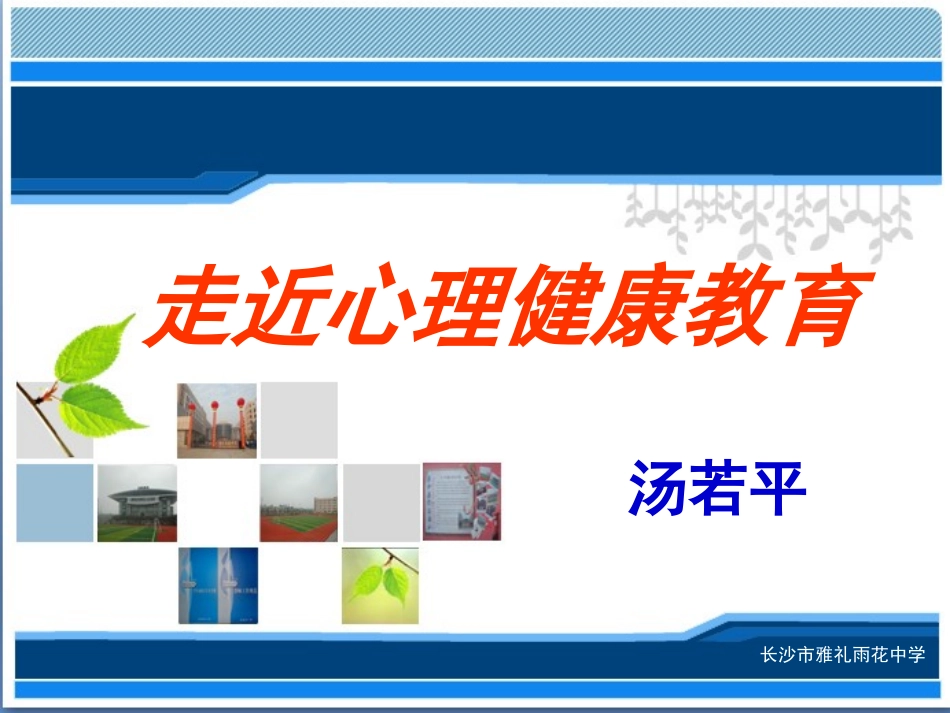 走近心理健康教育

汤若平

长沙市雅礼雨花中学